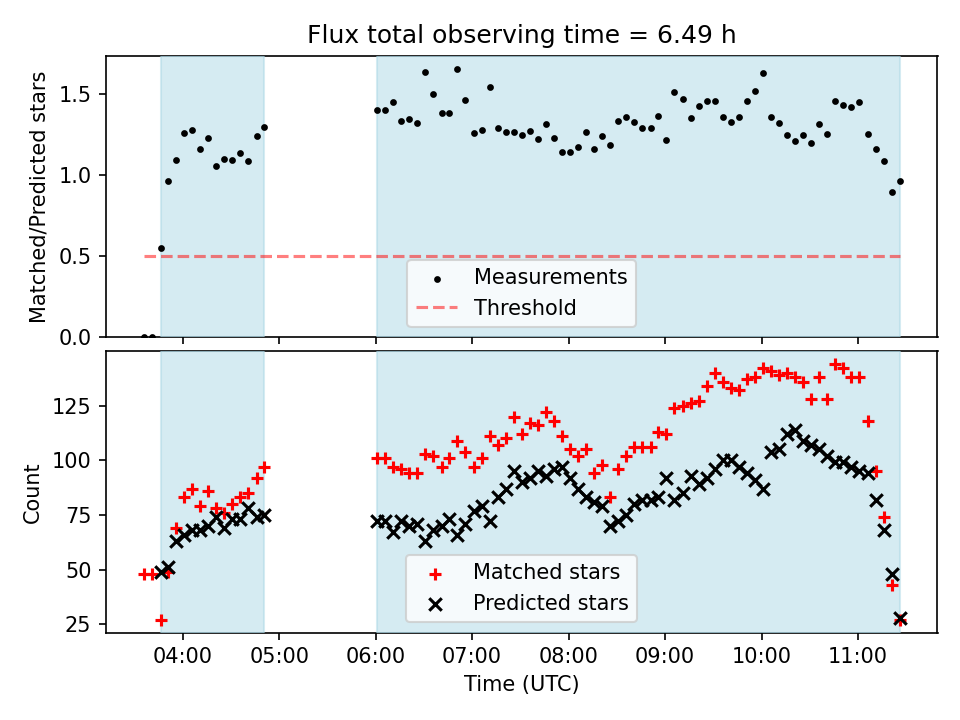 Flux total observing time = 6.49 h

Matched/Predicted stars

1.5
1.0
0.5
0.0

Measurements
Threshold

Count

125
100
75
50
25

Matched stars
Predicted stars

04:00
05:00
06:00
07:00
08:00
09:00
10:00
11:00

Time (UTC)